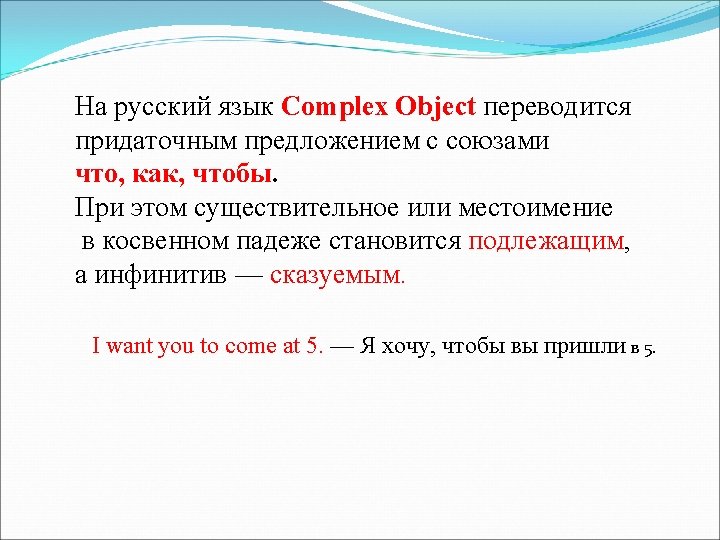 На русский язык Complex Object переводится придаточным предложением с союзами что, как, чтобы.
При этом существительное или местоимение в косвенном падеже становится подлежащим, а инфинитив — сказуемым.

I want you to come at 5. — Я хочу, чтобы вы пришли в 5.